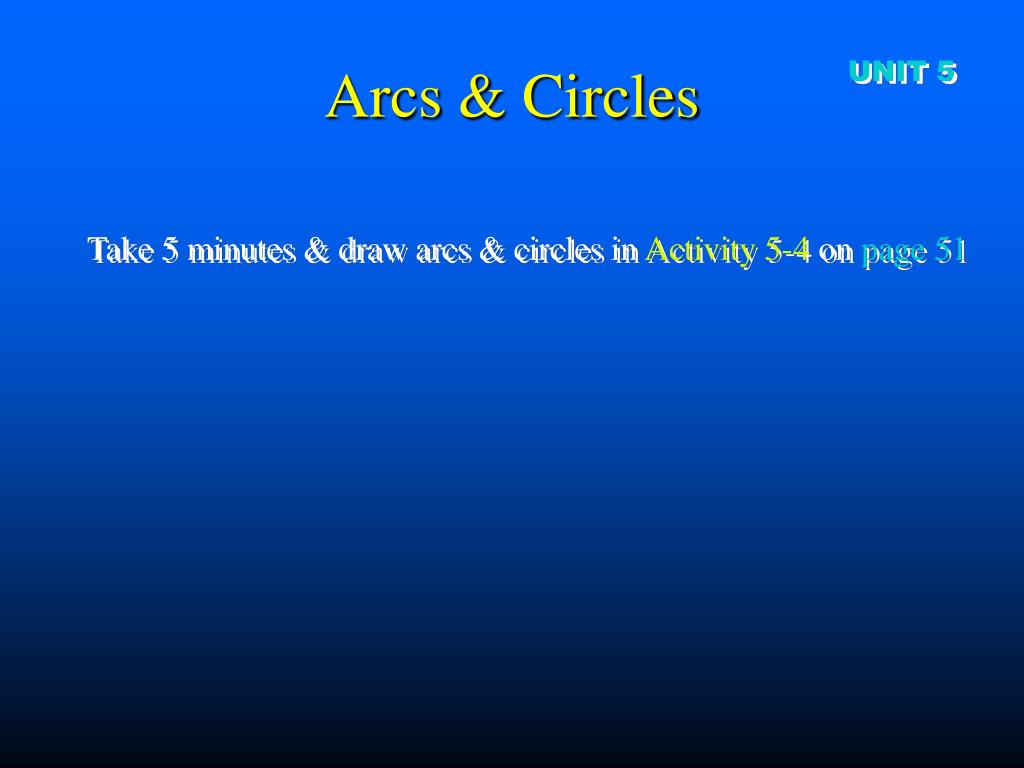 Arcs & Circles

UNIT 5

Take 5 minutes & draw arcs & circles in Activity 5-4 on page 51